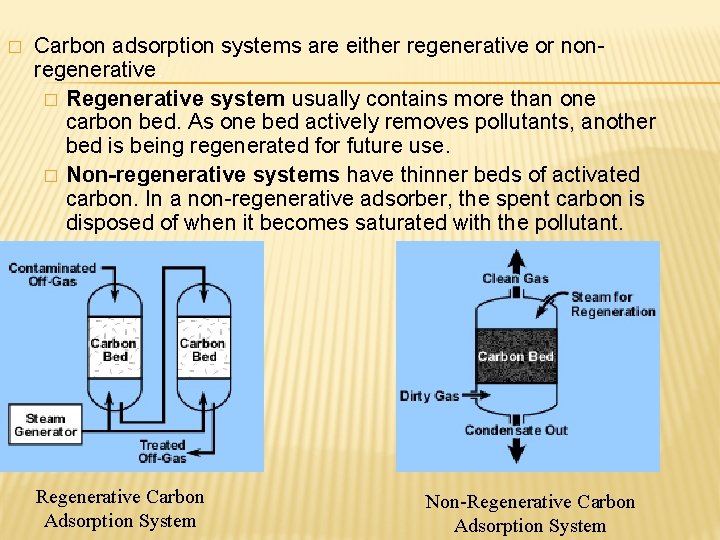 Carbon adsorption systems are either regenerative or non-regenerative

Regenerative system usually contains more than one carbon bed. As one bed actively removes pollutants, another bed is being regenerated for future use.

Non-regenerative systems have thinner beds of activated carbon. In a non-regenerative adsorber, the spent carbon is disposed of when it becomes saturated with the pollutant.

Contaminated Off-Gas

Carbon Bed

Carbon Bed

Steam Generator

Treated Off-Gas

Regenerative Carbon Adsorption System

Clean Gas

Steam for Regeneration

Carbon Bed

Dirty Gas

Condensate Out

Non-Regenerative Carbon Adsorption System